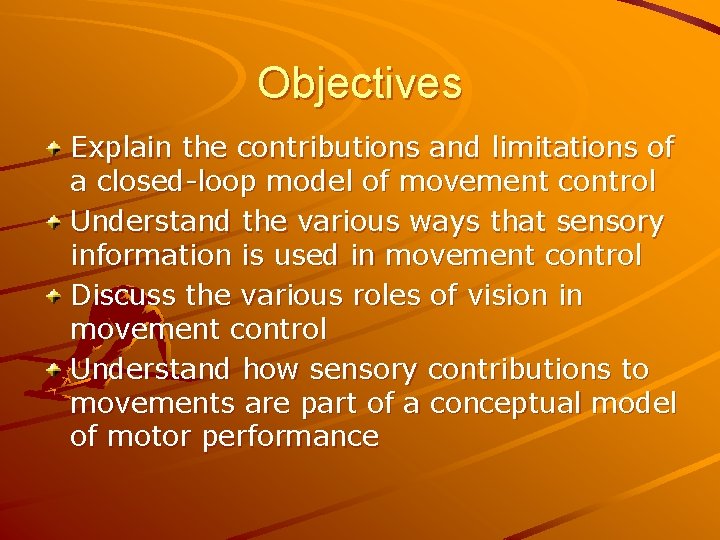 Objectives

Explain the contributions and limitations of a closed-loop model of movement control

Understand the various ways that sensory information is used in movement control

Discuss the various roles of vision in movement control

Understand how sensory contributions to movements are part of a conceptual model of motor performance